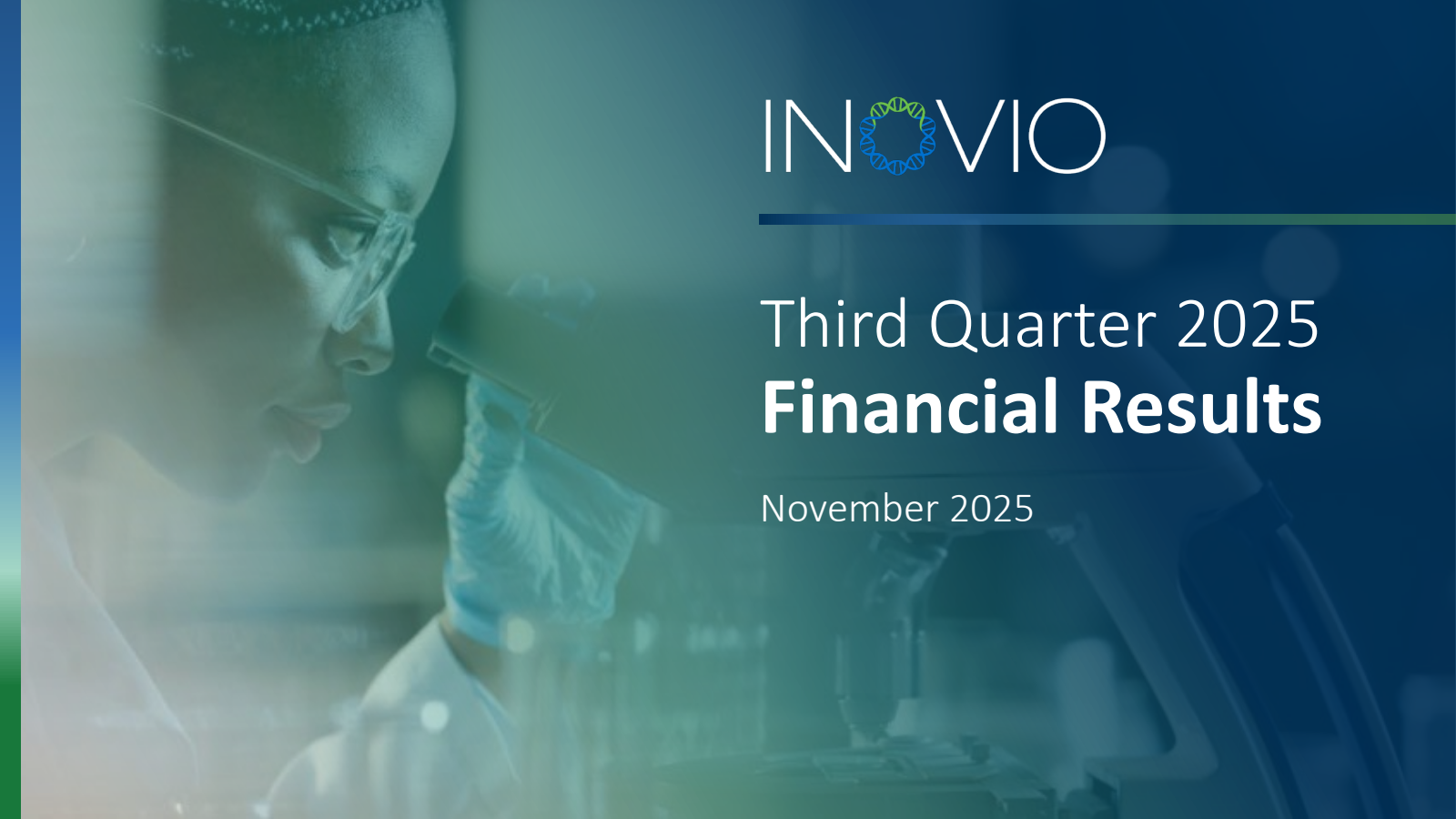 INOVIO

Third Quarter 2025
Financial Results

November 2025